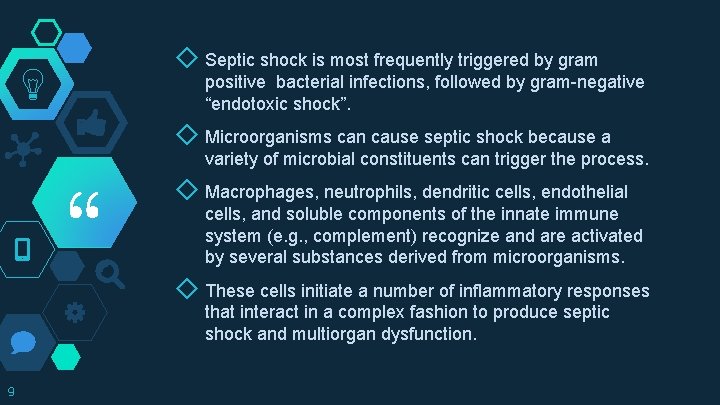 “

◇ Septic shock is most frequently triggered by gram positive bacterial infections, followed by gram-negative “endotoxic shock”.

◇ Microorganisms can cause septic shock because a variety of microbial constituents can trigger the process.

◇ Macrophages, neutrophils, dendritic cells, endothelial cells, and soluble components of the innate immune system (e.g., complement) recognize and are activated by several substances derived from microorganisms.

◇ These cells initiate a number of inflammatory responses that interact in a complex fashion to produce septic shock and multiorgan dysfunction.

9